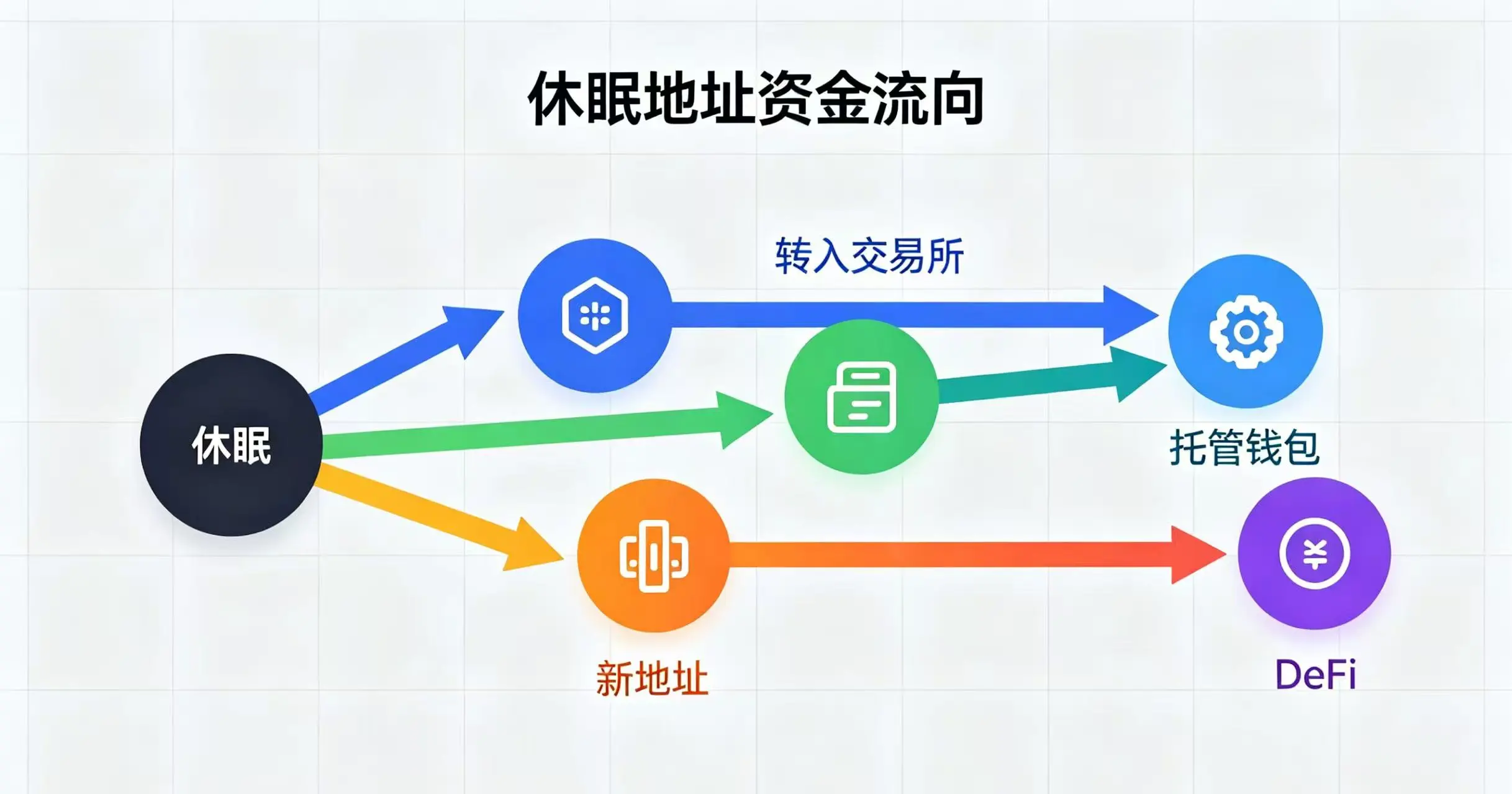 休眠地址资金流向

转入交易所

休眠

托管钱包

新地址

DeFi